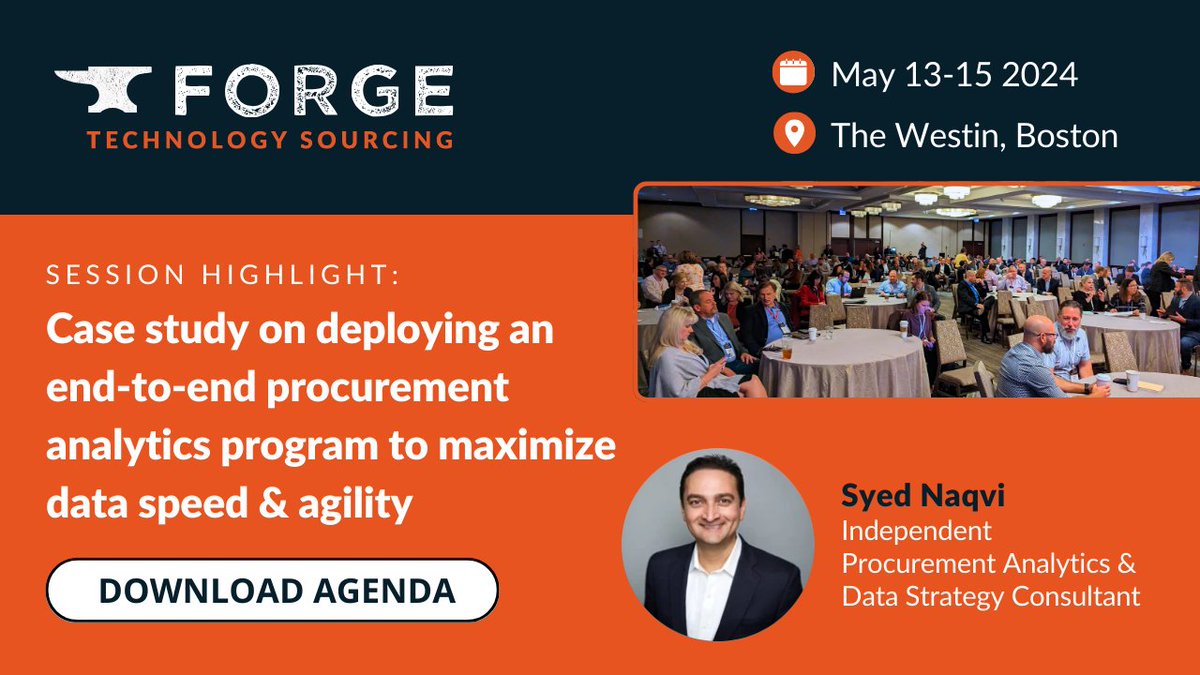 FORGE
TECHNOLOGY SOURCING

May 13-15 2024

The Westin, Boston

SESSION HIGHLIGHT:

Case study on deploying an end-to-end procurement analytics program to maximize data speed & agility

DOWNLOAD AGENDA

Syed Naqvi
Independent Procurement Analytics & Data Strategy Consultant